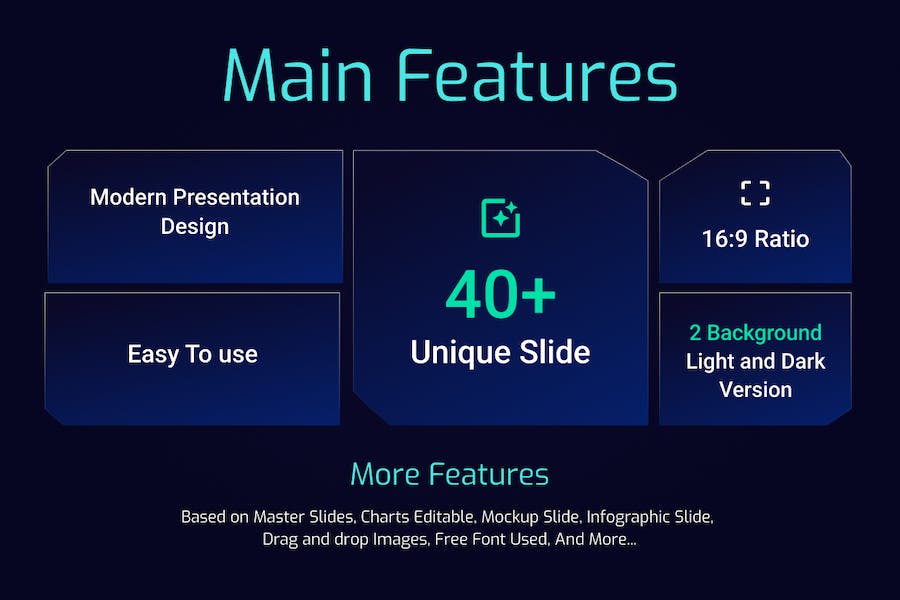 Main Features

Modern Presentation Design

Easy To use

40+
Unique Slide

16:9 Ratio

2 Background
Light and Dark Version

More Features

Based on Master Slides, Charts Editable, Mockup Slide, Infographic Slide, Drag and drop Images, Free Font Used, And More...